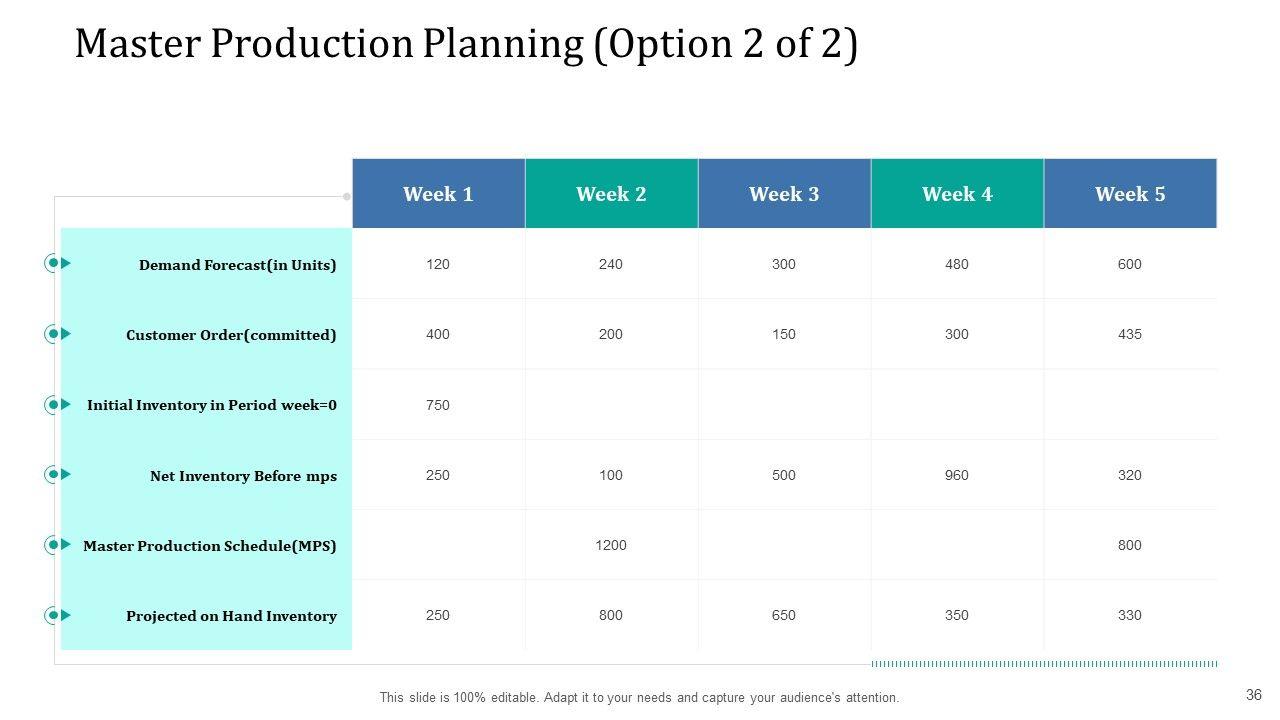 Master Production Planning (Option 2 of 2)

| | Week 1 | Week 2 | Week 3 | Week 4 | Week 5 |
|---|---|---|---|---|---|
| Demand Forecast(in Units) | 120 | 240 | 300 | 480 | 600 |
| Customer Order(committed) | 400 | 200 | 150 | 300 | 435 |
| Initial Inventory in Period week=0 | 750 | | | | |
| Net Inventory Before mps | 250 | 100 | 500 | 960 | 320 |
| Master Production Schedule(MPS) | | 1200 | | | 800 |
| Projected on Hand Inventory | 250 | 800 | 650 | 350 | 330 |

This slide is 100% editable. Adapt it to your needs and capture your audience's attention.

36